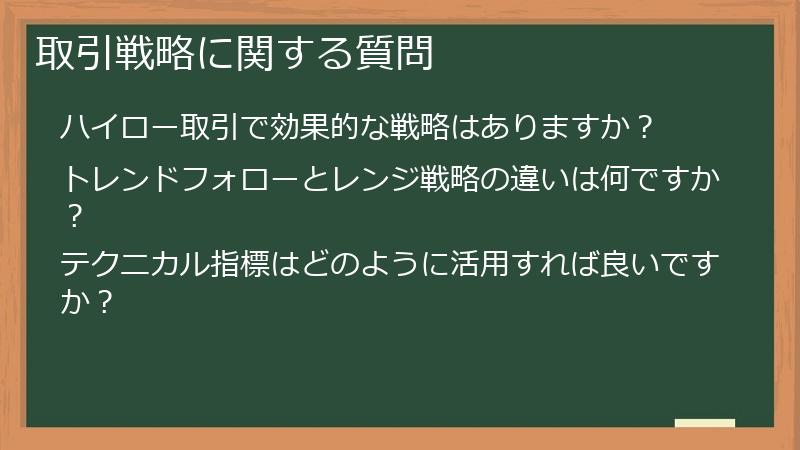 取引戦略に関する質問

ハイロー取引で効果的な戦略はありますか？

トレンドフォローとレンジ戦略の違いは何ですか？

テクニカル指標はどのように活用すれば良いですか？